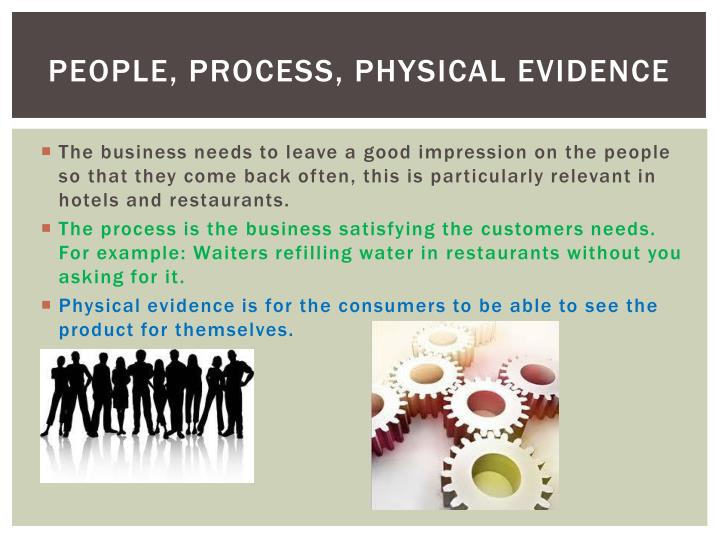 PEOPLE, PROCESS, PHYSICAL EVIDENCE

• The business needs to leave a good impression on the people so that they come back often, this is particularly relevant in hotels and restaurants.

• The process is the business satisfying the customers needs. For example: Waiters refilling water in restaurants without you asking for it.

• Physical evidence is for the consumers to be able to see the product for themselves.